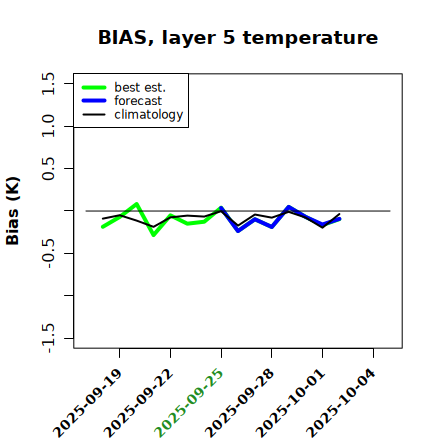 BIAS, layer 5 temperature

best est.
forecast
climatology

Bias (K)

1.5
1.0
0.5
-0.5
-1.5

2025-09-19
2025-09-22
2025-09-25
2025-09-28
2025-10-01
2025-10-04